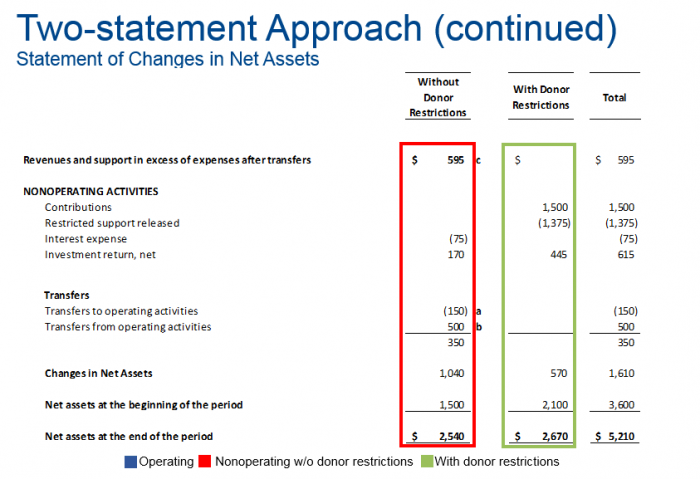 Two-statement Approach (continued)
Statement of Changes in Net Assets

| | Without Donor Restrictions | | With Donor Restrictions | Total |
|---|---|---|---|---|
| Revenues and support in excess of expenses after transfers | $ 595 | c | $ | $ 595 |
| NONOPERATING ACTIVITIES | | | | |
| Contributions | | | 1,500 | 1,500 |
| Restricted support released | | | (1,375) | (1,375) |
| Interest expense | (75) | | | (75) |
| Investment return, net | 170 | | 445 | 615 |
| Transfers | | | | |
| Transfers to operating activities | (150) | a | | (150) |
| Transfers from operating activities | 500 | b | | 500 |
| | 350 | | | 350 |
| Changes in Net Assets | 1,040 | | 570 | 1,610 |
| Net assets at the beginning of the period | 1,500 | | 2,100 | 3,600 |
| Net assets at the end of the period | $ 2,540 | | $ 2,670 | $ 5,210 |

Operating Nonoperating w/o donor restrictions With donor restrictions